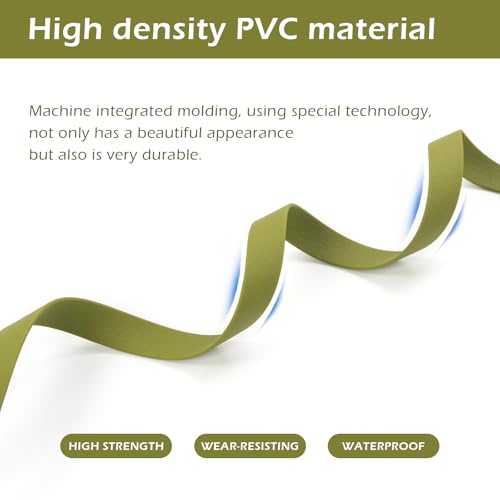 High density PVC material

Machine integrated molding, using special technology, not only has a beautiful appearance but also is very durable.

HIGH STRENGTH

WEAR-RESISTING

WATERPROOF